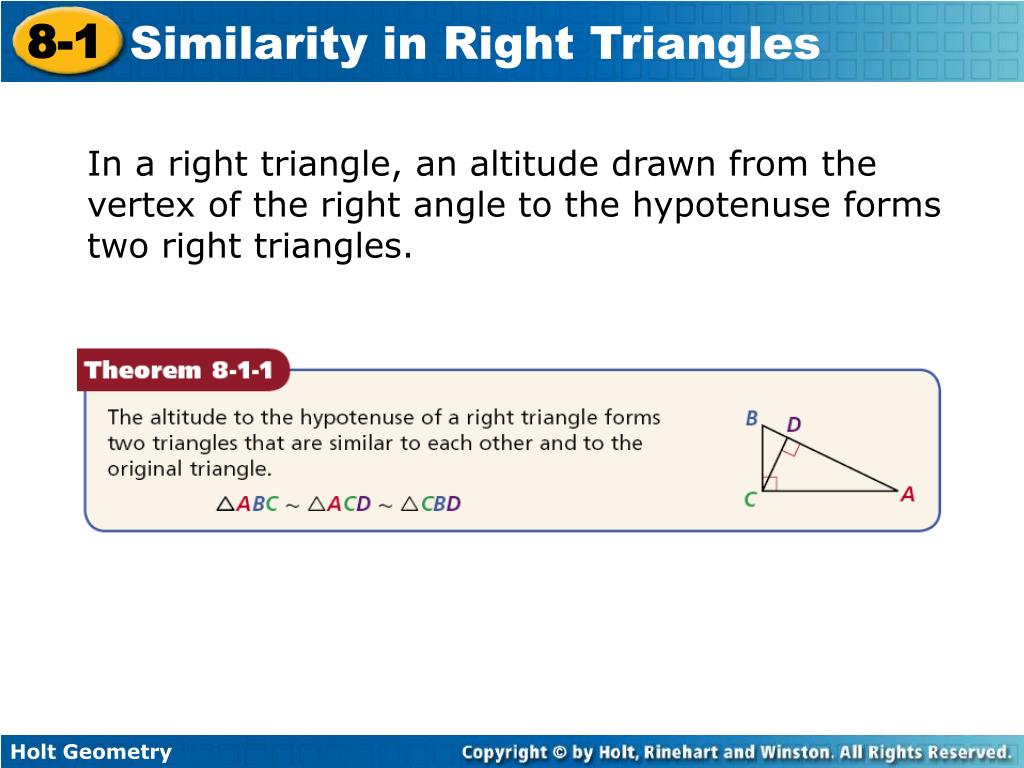 8-1 Similarity in Right Triangles

In a right triangle, an altitude drawn from the vertex of the right angle to the hypotenuse forms two right triangles.

Theorem 8-1-1

The altitude to the hypotenuse of a right triangle forms two triangles that are similar to each other and to the original triangle.

$\triangle ABC \sim \triangle ACD \sim \triangle CBD$

B D C A

Holt Geometry

Copyright © by Holt, Rinehart and Winston. All Rights Reserved.